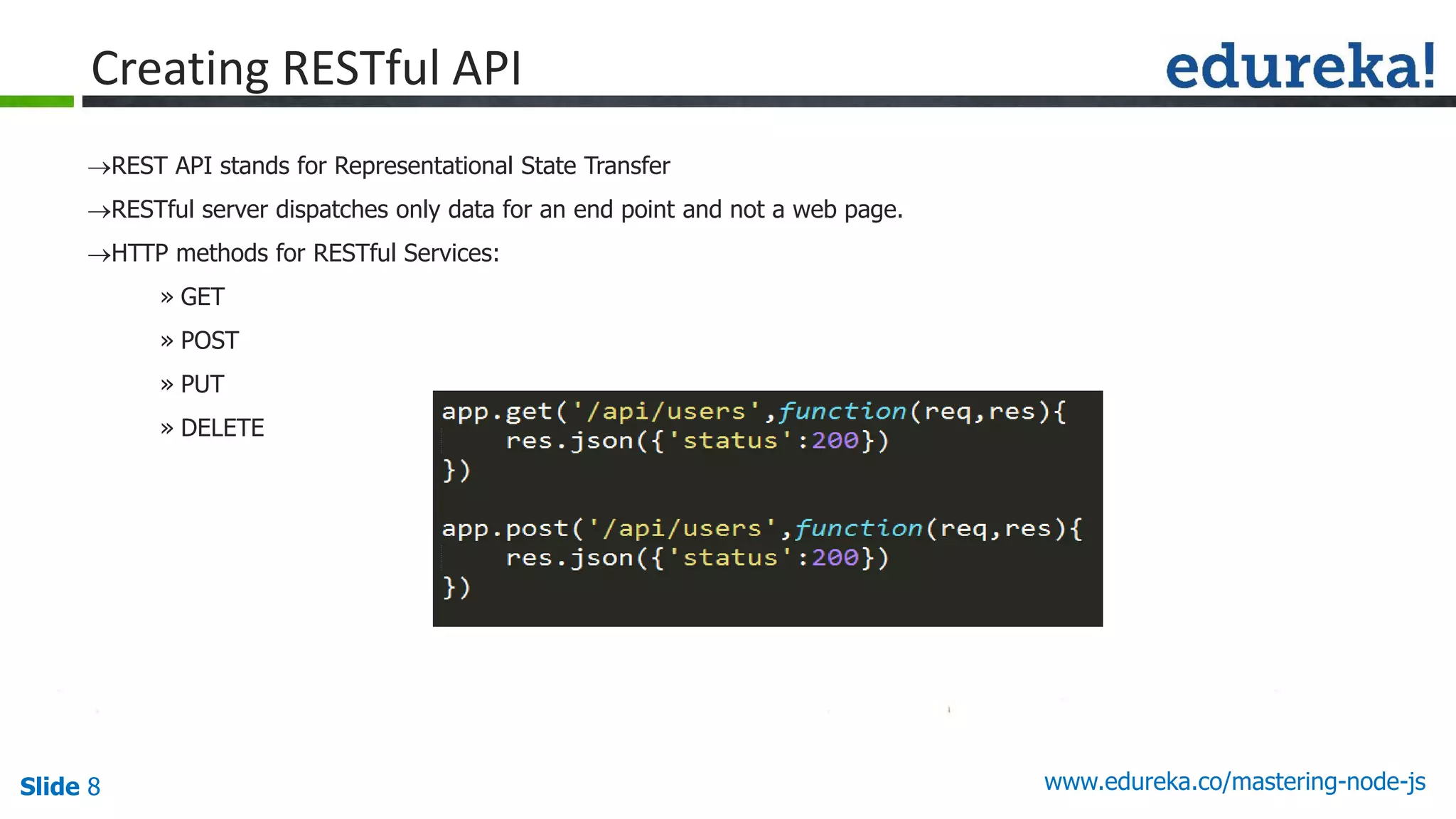 Creating RESTful API

edureka!

→REST API stands for Representational State Transfer

→RESTful server dispatches only data for an end point and not a web page.

→HTTP methods for RESTful Services:

» GET

» POST

» PUT

» DELETE

app.get('/api/users',function(req,res){
    res.json({'status':200})
})

app.post('/api/users',function(req,res){
    res.json({'status':200})
})

Slide 8

www.edureka.co/mastering-node-js